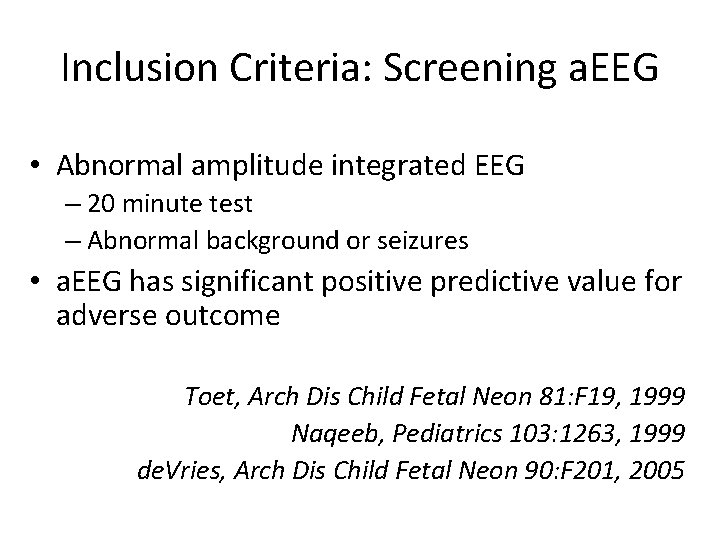 Inclusion Criteria: Screening aEEG

• Abnormal amplitude integrated EEG
– 20 minute test
– Abnormal background or seizures
• aEEG has significant positive predictive value for adverse outcome

Toet, Arch Dis Child Fetal Neon 81:F19, 1999
Naqeeb, Pediatrics 103:1263, 1999
deVries, Arch Dis Child Fetal Neon 90:F201, 2005